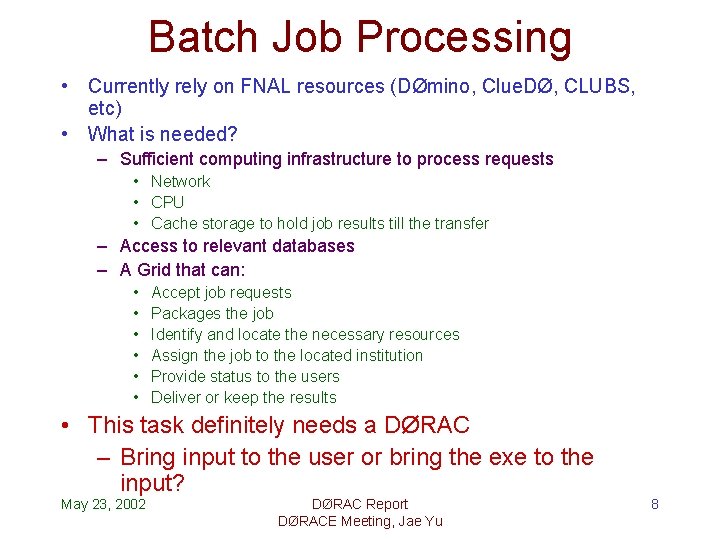 Batch Job Processing

• Currently rely on FNAL resources (DØmino, ClueDØ, CLUBS, etc)
• What is needed?
– Sufficient computing infrastructure to process requests
• Network
• CPU
• Cache storage to hold job results till the transfer
– Access to relevant databases
– A Grid that can:
• Accept job requests
• Packages the job
• Identify and locate the necessary resources
• Assign the job to the located institution
• Provide status to the users
• Deliver or keep the results
• This task definitely needs a DØRAC
– Bring input to the user or bring the exe to the input?

May 23, 2002

DØRAC Report
DØRACE Meeting, Jae Yu

8